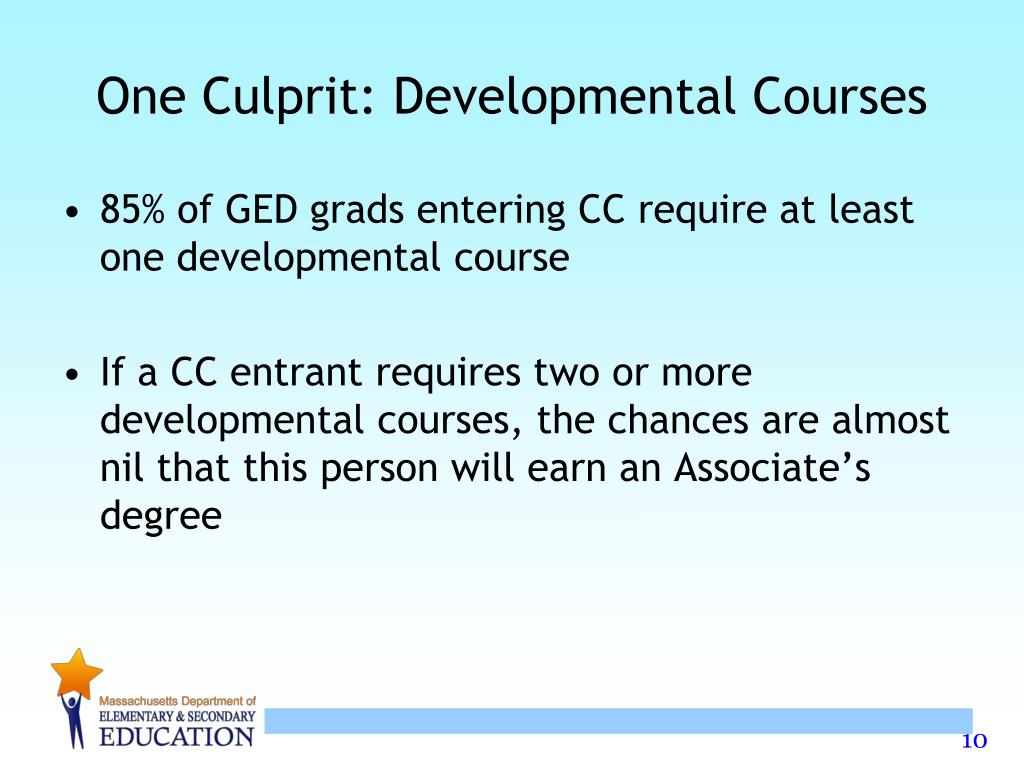 One Culprit: Developmental Courses

• 85% of GED grads entering CC require at least one developmental course

• If a CC entrant requires two or more developmental courses, the chances are almost nil that this person will earn an Associate's degree

Massachusetts Department of
ELEMENTARY & SECONDARY
EDUCATION

10